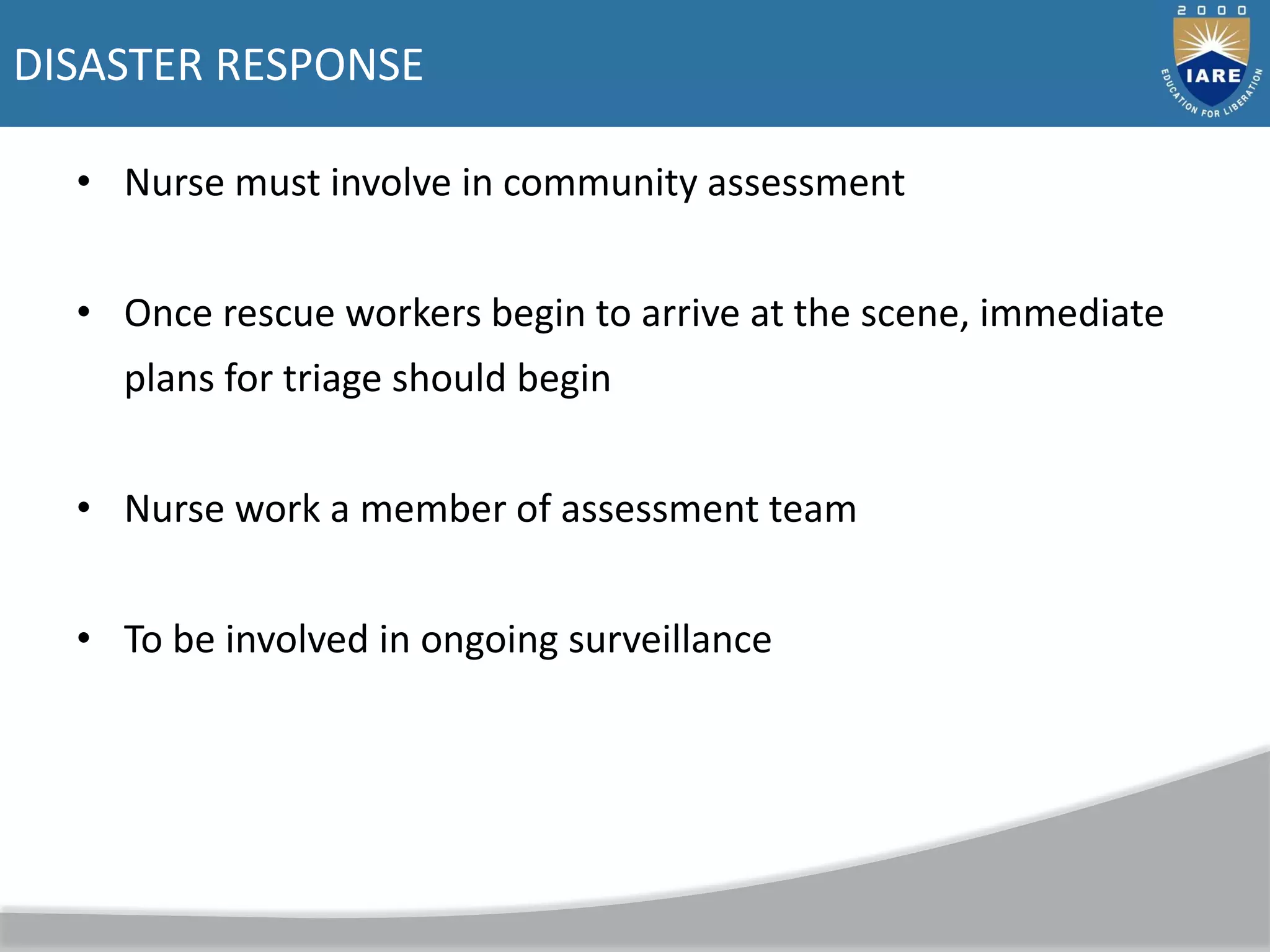 DISASTER RESPONSE

2 0 0 0
IARE
EDUCATION FOR LIBERATION

• Nurse must involve in community assessment

• Once rescue workers begin to arrive at the scene, immediate plans for triage should begin

• Nurse work a member of assessment team

• To be involved in ongoing surveillance